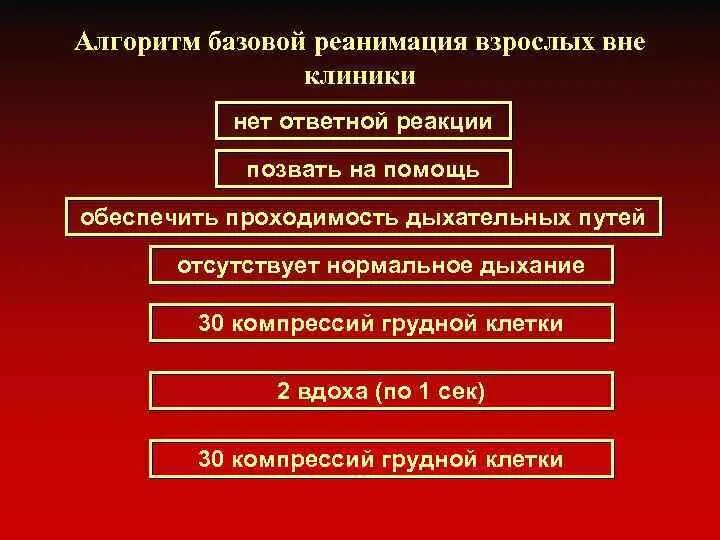 Алгоритм базовой реанимация взрослых вне клиники

нет ответной реакции

позвать на помощь

обеспечить проходимость дыхательных путей

отсутствует нормальное дыхание

30 компрессий грудной клетки

2 вдоха (по 1 сек)

30 компрессий грудной клетки